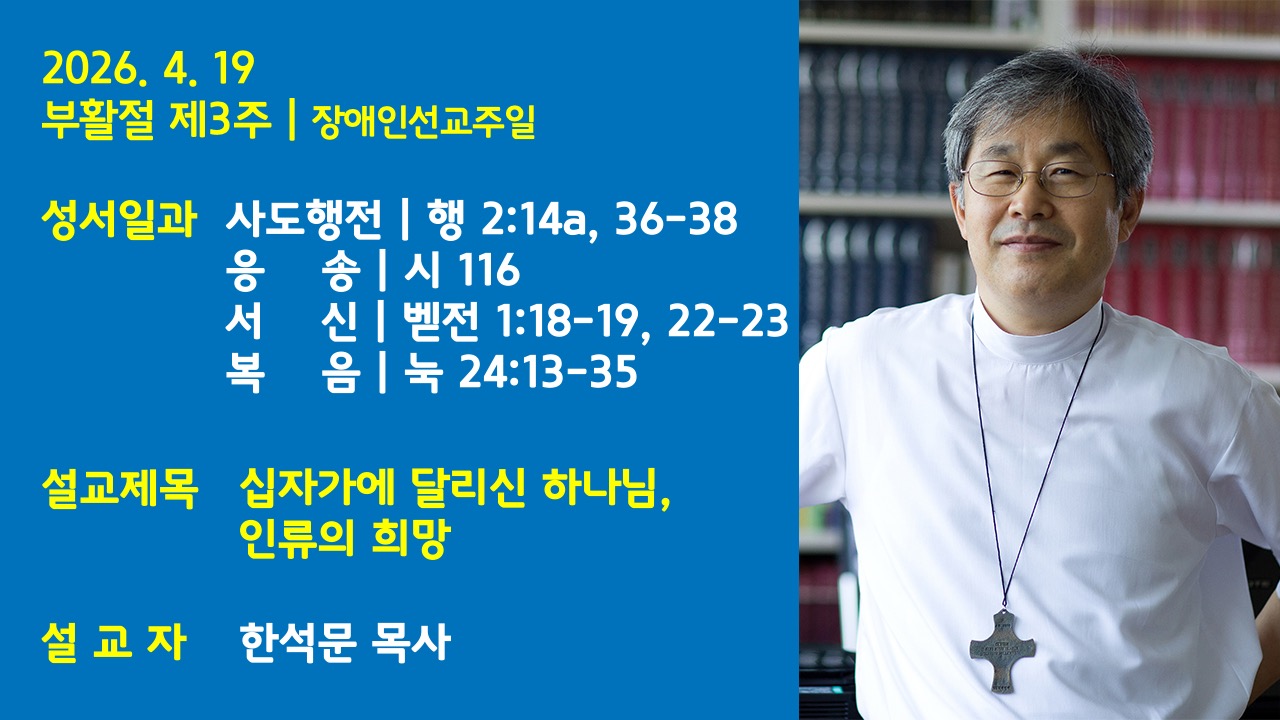 2026. 4. 19
부활절 제3주 | 장애인선교주일

성서일과 사도행전 | 행 2:14a, 36-38
응 송 | 시 116
서 신 | 벧전 1:18-19, 22-23
복 음 | 눅 24:13-35

설교제목 십자가에 달리신 하나님,
인류의 희망

설 교 자 한석문 목사